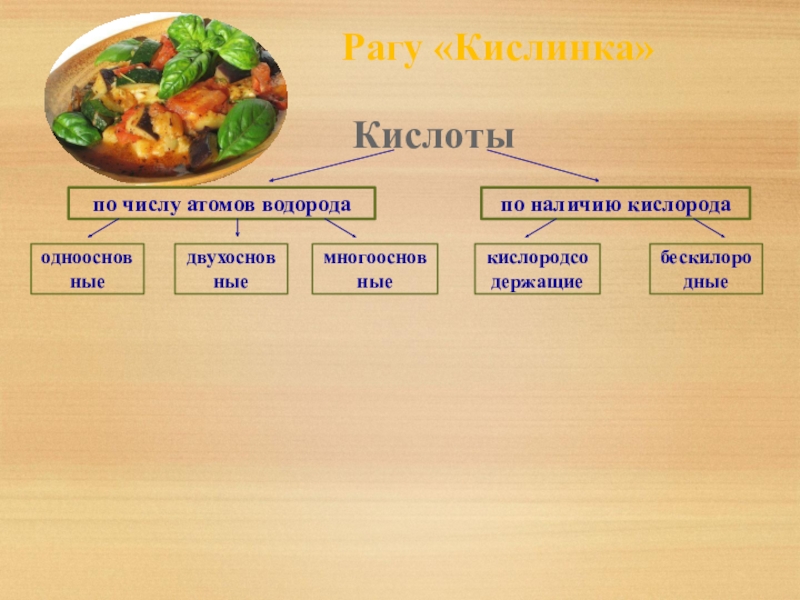 Рагу «Кислинка»

Кислоты

по числу атомов водорода

по наличию кислорода

одноосновные

двухосновные

многоосновные

кислородсодержащие

бескилородные